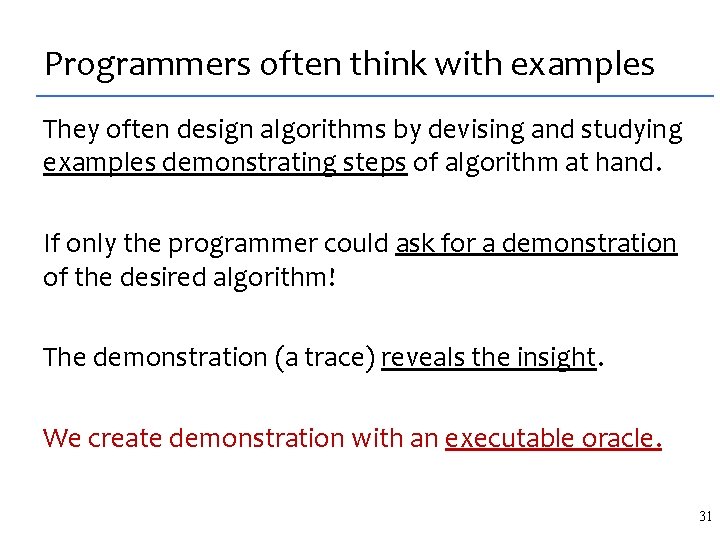 Programmers often think with examples

They often design algorithms by devising and studying examples demonstrating steps of algorithm at hand.

If only the programmer could ask for a demonstration of the desired algorithm!

The demonstration (a trace) reveals the insight.

We create demonstration with an executable oracle.

31